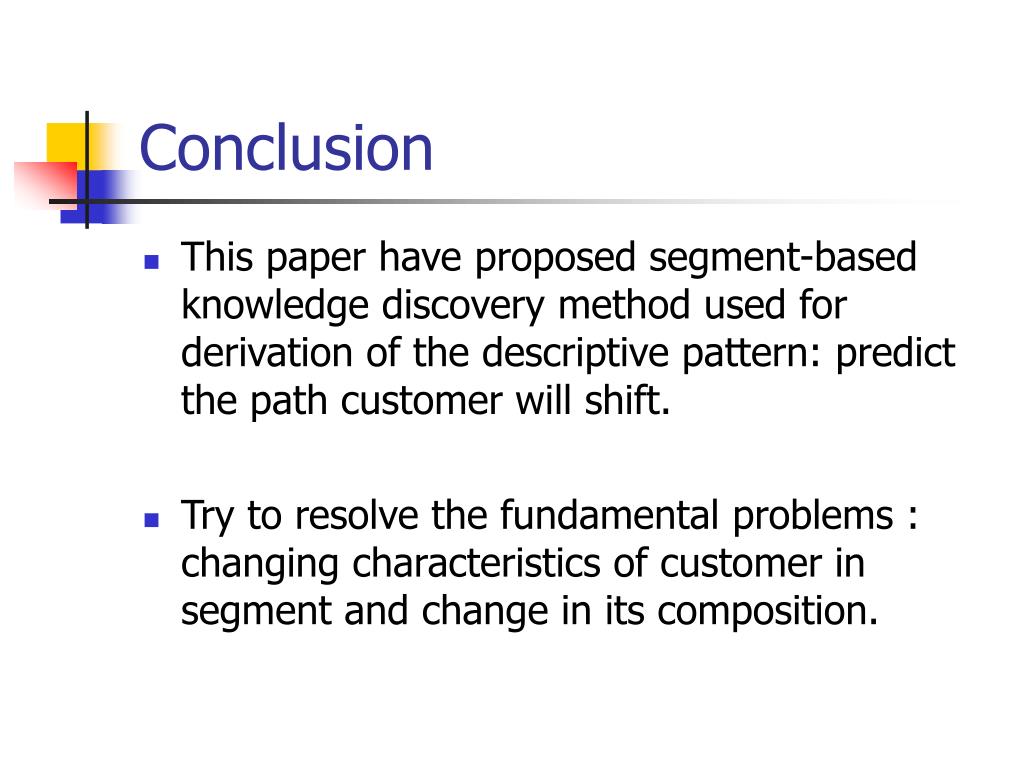 Conclusion

- This paper have proposed segment-based knowledge discovery method used for derivation of the descriptive pattern: predict the path customer will shift.

- Try to resolve the fundamental problems : changing characteristics of customer in segment and change in its composition.